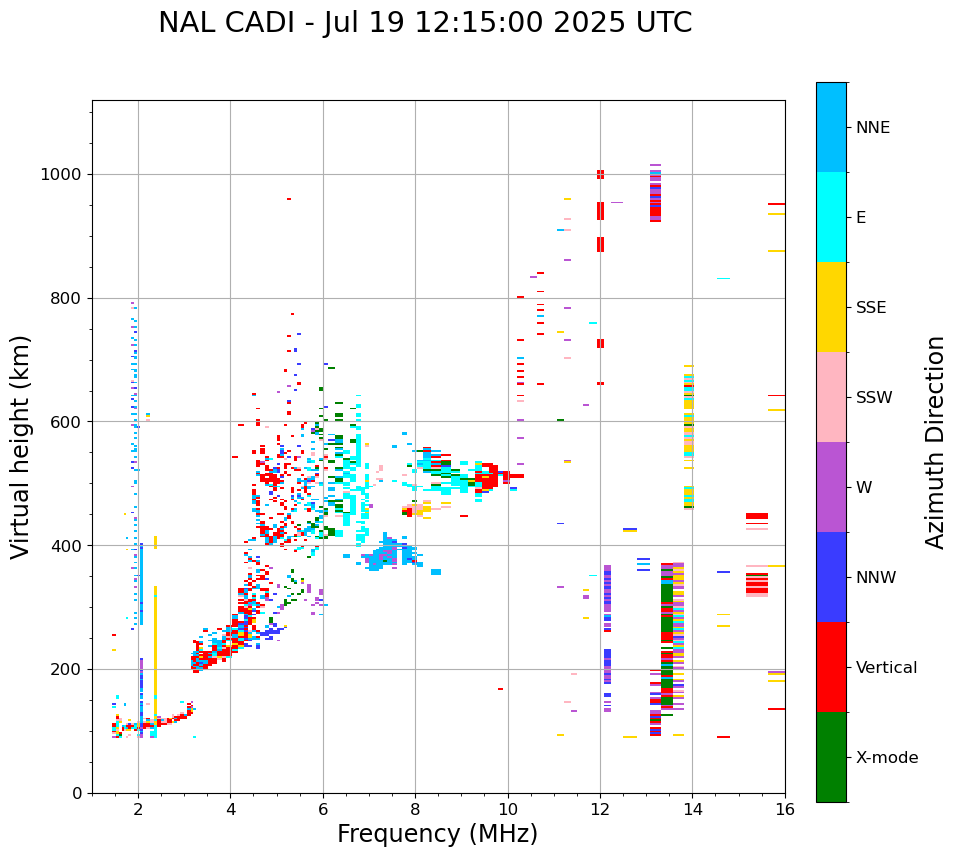 NAL CADI - Jul 19 12:15:00 2025 UTC

Virtual height (km)

1000
800
600
400
200
0

2
4
6
8
10
12
14
16

Frequency (MHz)

NNE
E
SSE
SSW
W
NNW
Vertical
X-mode

Azimuth Direction